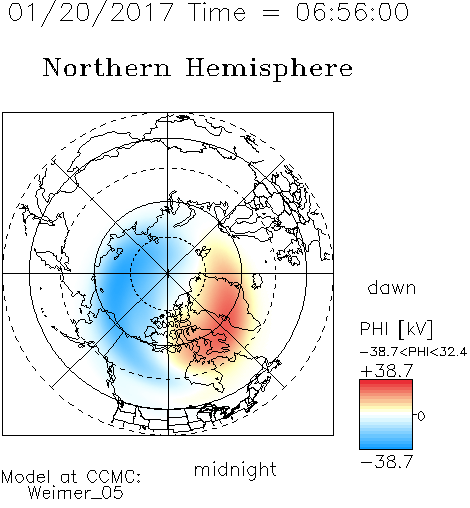 01/20/2017 Time = 06:56:00

Northern Hemisphere

dawn

PHI [kV]

-38.7<PHI<32.4

+38.7

0

-38.7

midnight

Model at CCMC:
Weimer_05